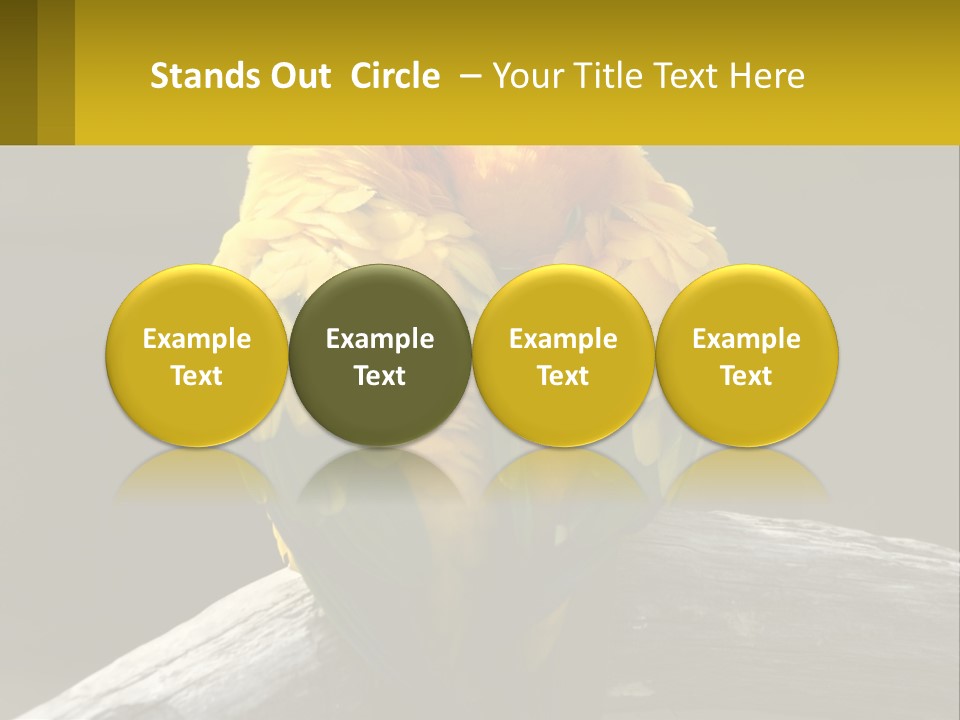 Stands Out Circle – Your Title Text Here

Example Text

Example Text

Example Text

Example Text